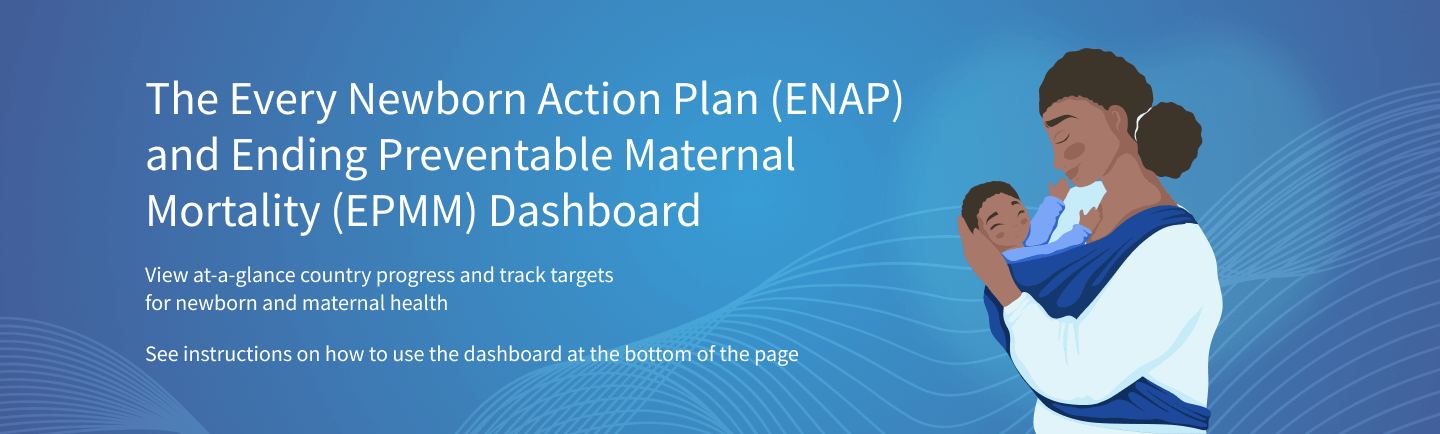 The Every Newborn Action Plan (ENAP) and Ending Preventable Maternal Mortality (EPMM) Dashboard

View at-a-glance country progress and track targets for newborn and maternal health

See instructions on how to use the dashboard at the bottom of the page